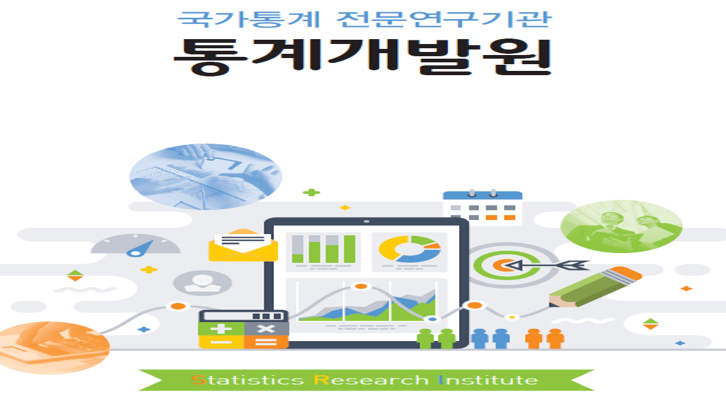 국가통계 전문연구기관
통계개발원

Statistics Research Institute